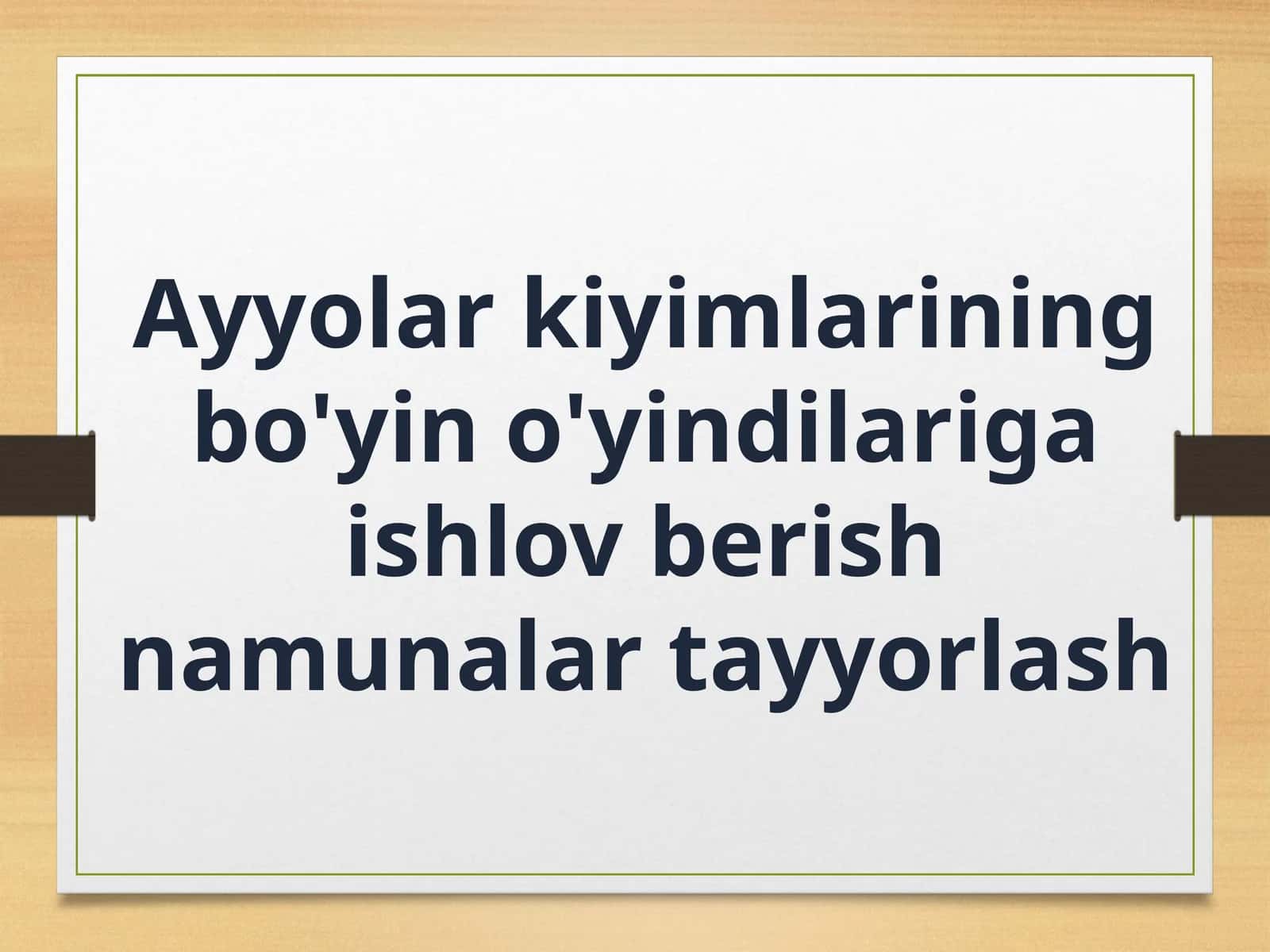 Ayyolar kiyimlarining bo'yin o'yindilariga ishlov berish namunalar tayyorlash